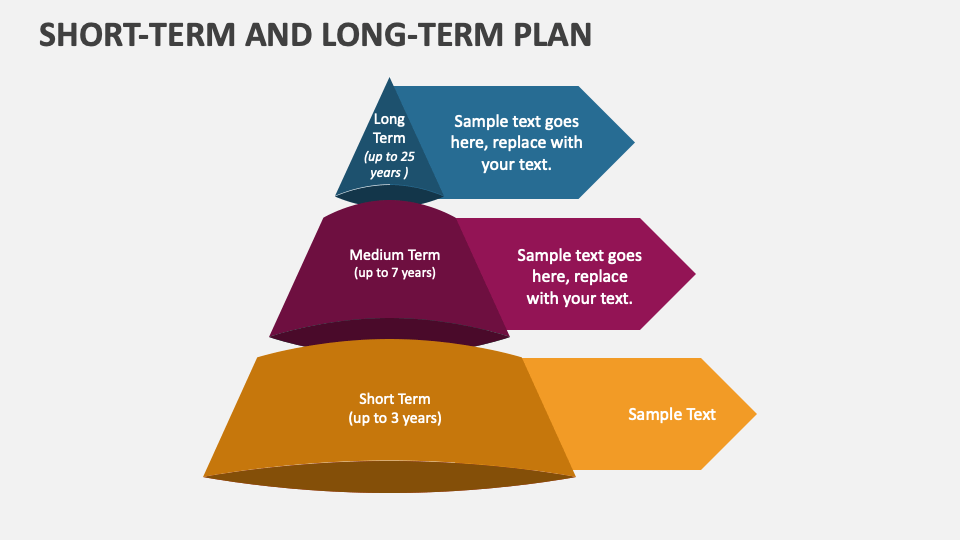 SHORT-TERM AND LONG-TERM PLAN

Long Term
(up to 25 years )

Sample text goes here, replace with your text.

Medium Term
(up to 7 years)

Sample text goes here, replace with your text.

Short Term
(up to 3 years)

Sample Text